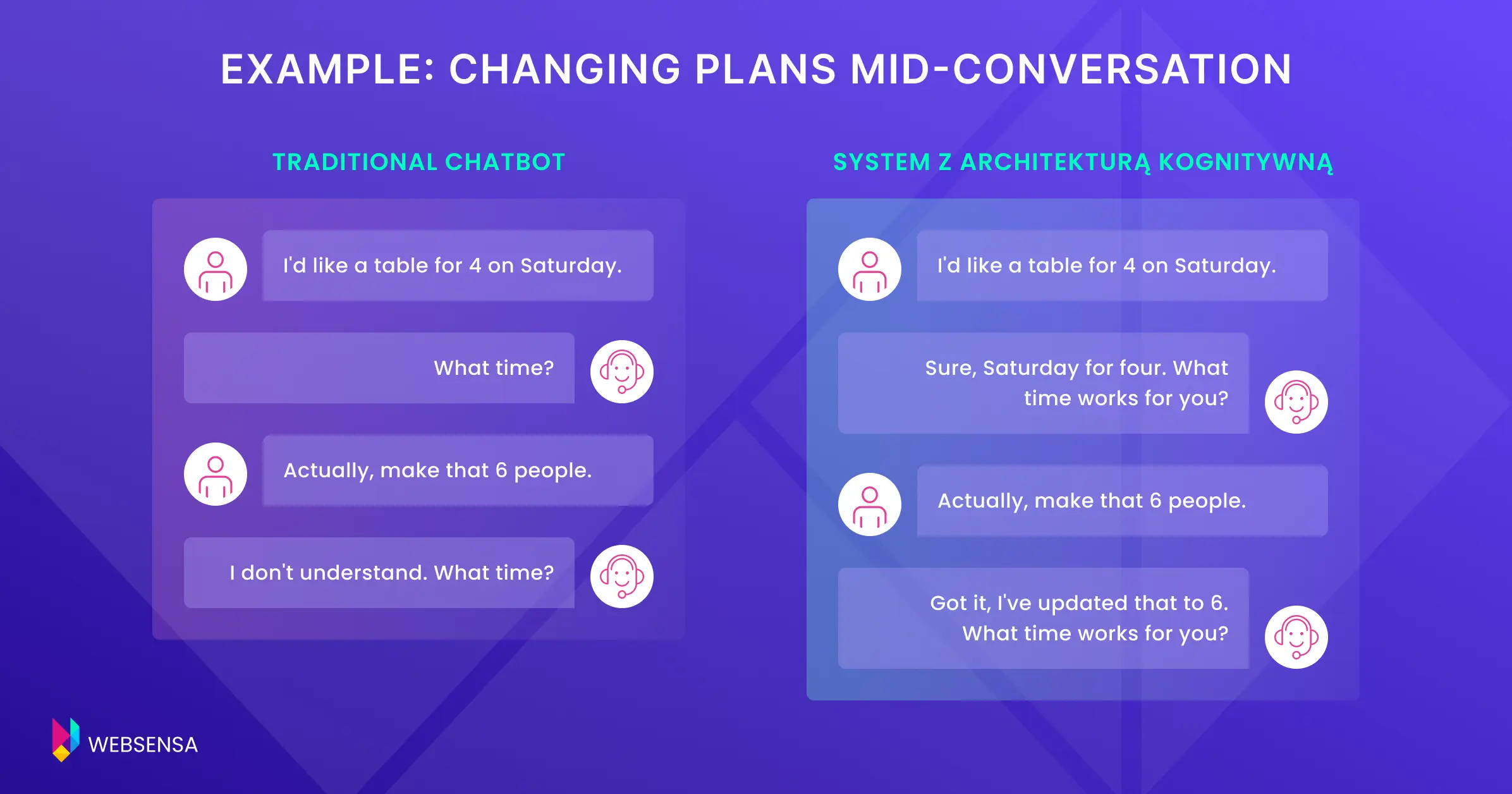 EXAMPLE: CHANGING PLANS MID-CONVERSATION

TRADITIONAL CHATBOT

I'd like a table for 4 on Saturday.

What time?

Actually, make that 6 people.

I don't understand. What time?

SYSTEM Z ARCHITEKTURĄ KOGNITYWNĄ

I'd like a table for 4 on Saturday.

Sure, Saturday for four. What time works for you?

Actually, make that 6 people.

Got it, I've updated that to 6. What time works for you?

WEBSENSA